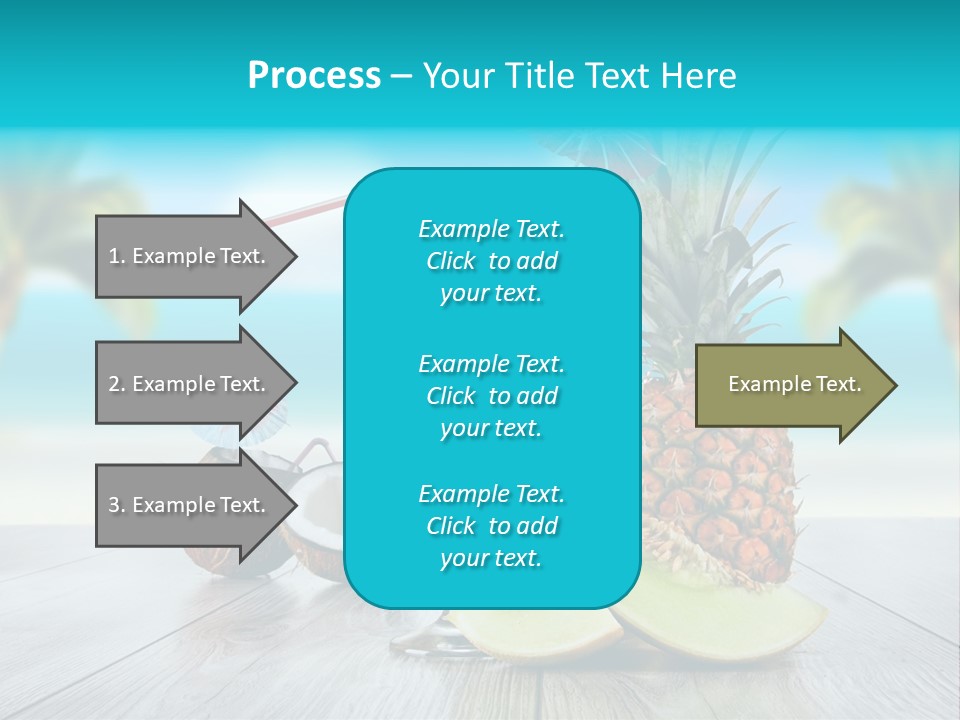 Process – Your Title Text Here

1. Example Text.

2. Example Text.

3. Example Text.

Example Text. Click to add your text.

Example Text. Click to add your text.

Example Text. Click to add your text.

Example Text.